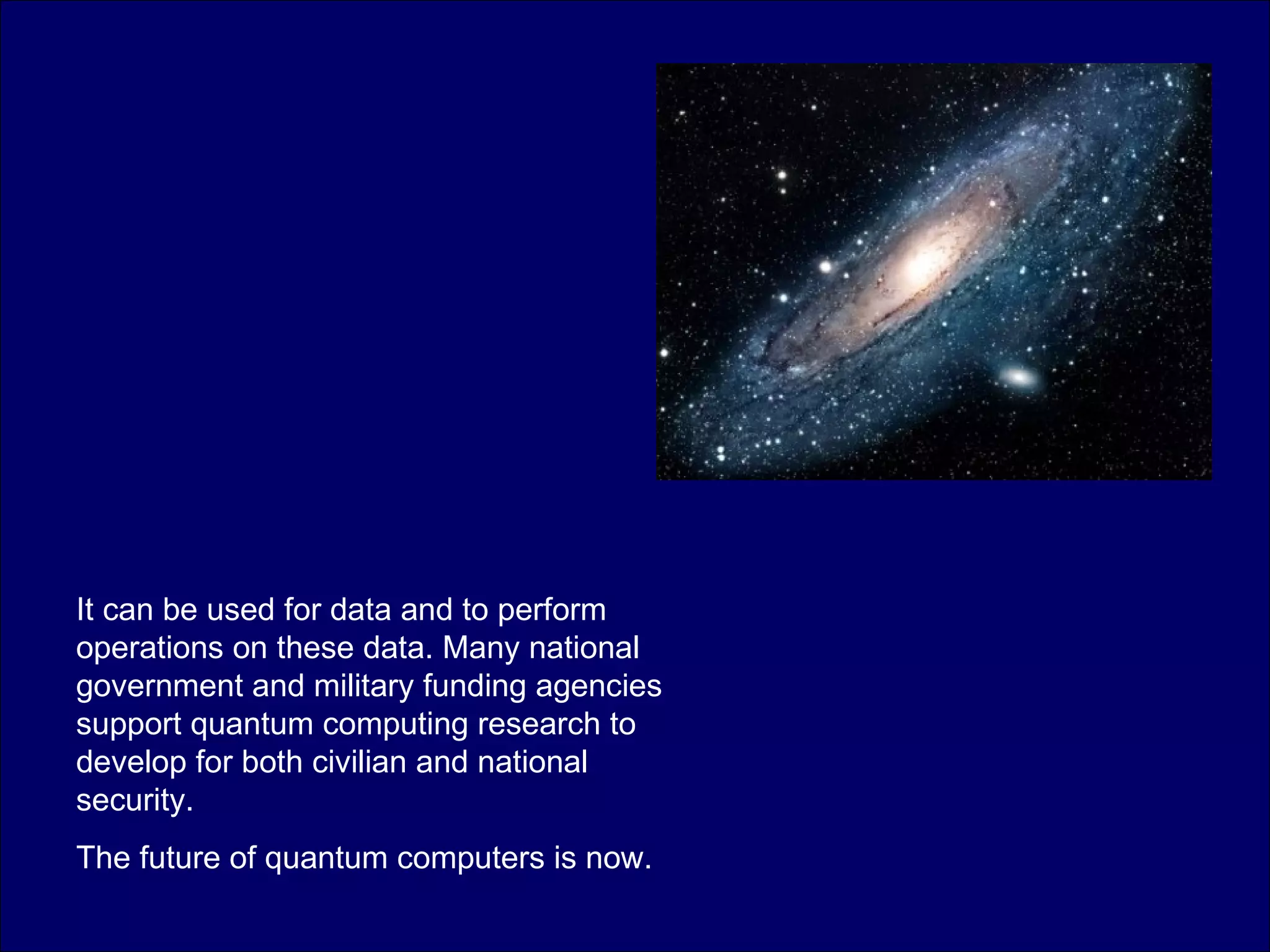 It can be used for data and to perform operations on these data. Many national government and military funding agencies support quantum computing research to develop for both civilian and national security.

The future of quantum computers is now.